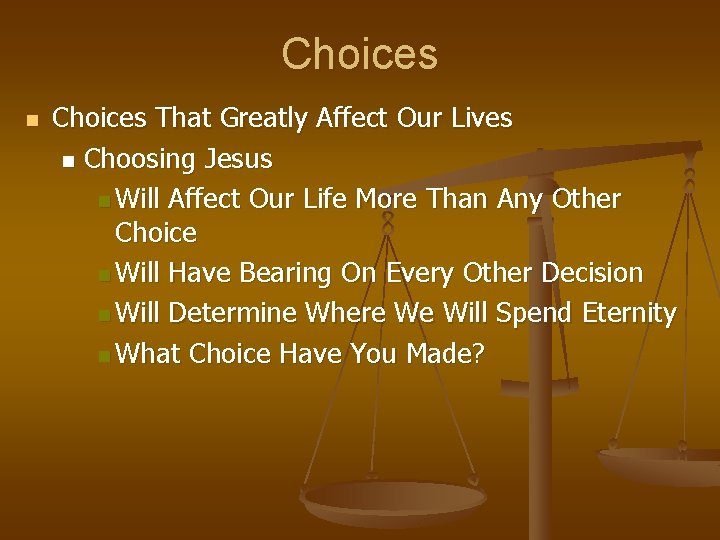 Choices

• Choices That Greatly Affect Our Lives
• Choosing Jesus
• Will Affect Our Life More Than Any Other Choice
• Will Have Bearing On Every Other Decision
• Will Determine Where We Will Spend Eternity
• What Choice Have You Made?